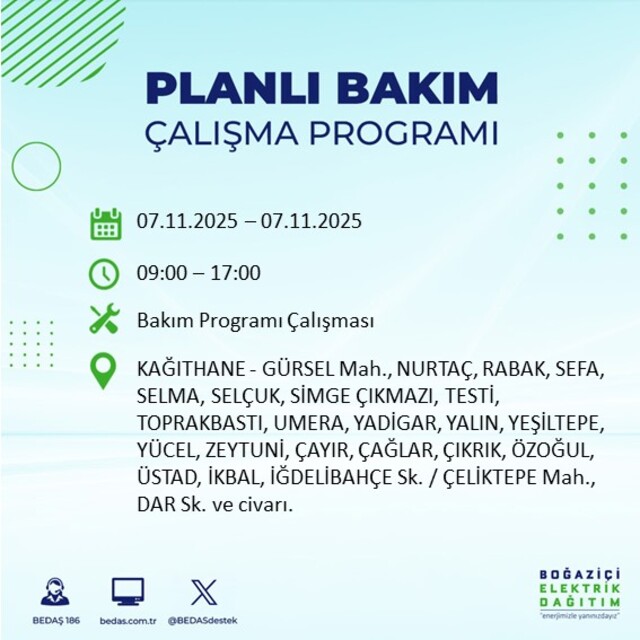 PLANLI BAKIM
ÇALIŞMA PROGRAMI

07.11.2025 – 07.11.2025

09:00 – 17:00

Bakım Programı Çalışması

KAĞITHANE - GÜRSEL Mah., NURTAÇ, RABAK, SEFA, SELMA, SELÇUK, SİMGE ÇIKMAZI, TESTİ, TOPRAKBASTI, UMERA, YADİGAR, YALIN, YEŞİLTEPE, YÜCEL, ZEYTUNİ, ÇAYIR, ÇAĞLAR, ÇIKRIK, ÖZOĞUL, ÜSTAD, İKBAL, İĞDELİBAHÇE Sk. / ÇELİKTEPE Mah., DAR Sk. ve civarı.

BEDAŞ 186
bedas.com.tr
@BEDASdestek

BOĞAZİÇİ
ELEKTRİK
DAĞITIM
"enerjimizle yanınızdayız"